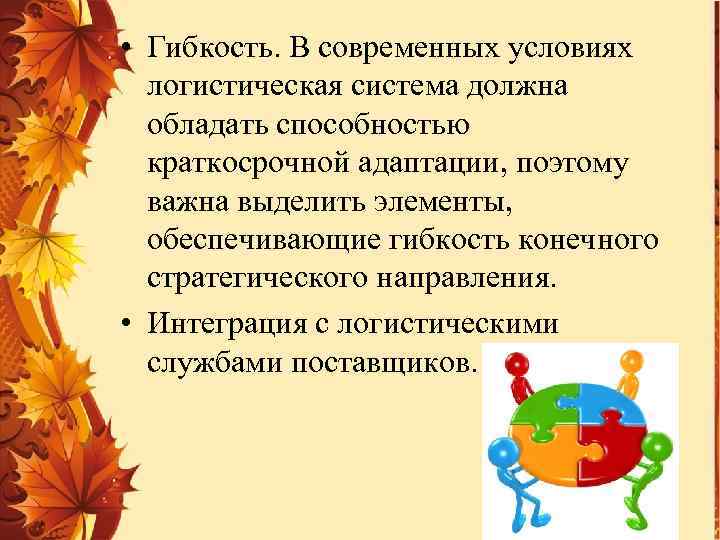 • Гибкость. В современных условиях логистическая система должна обладать способностью краткосрочной адаптации, поэтому важна выделить элементы, обеспечивающие гибкость конечного стратегического направления.

• Интеграция с логистическими службами поставщиков.